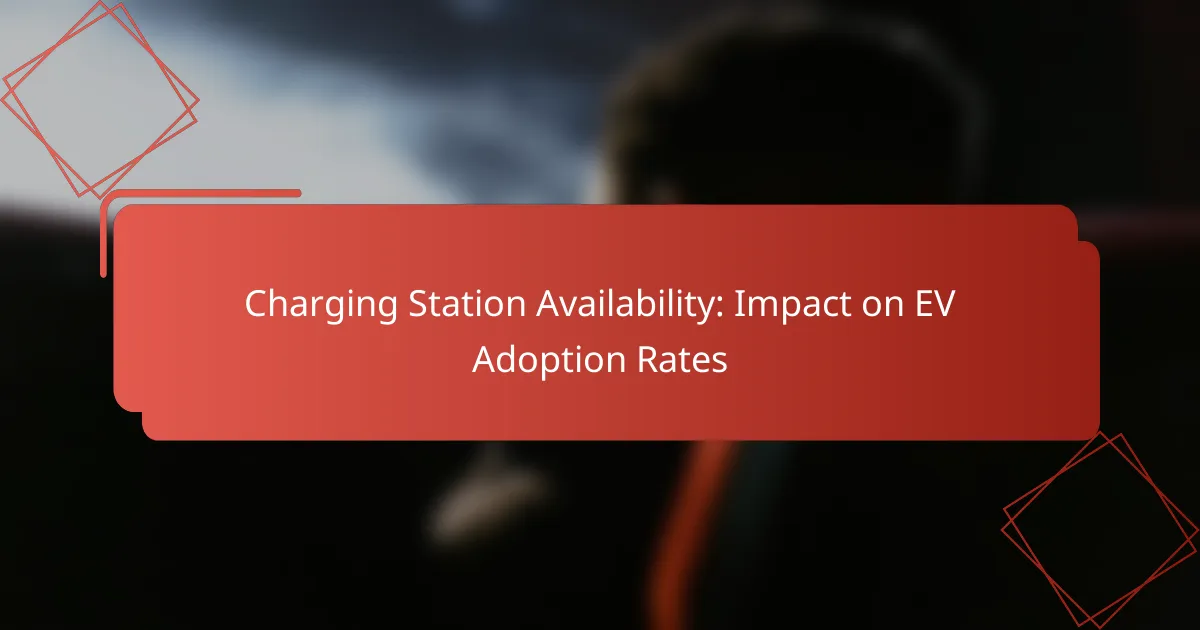 Charging Station Availability: Impact on EV Adoption Rates